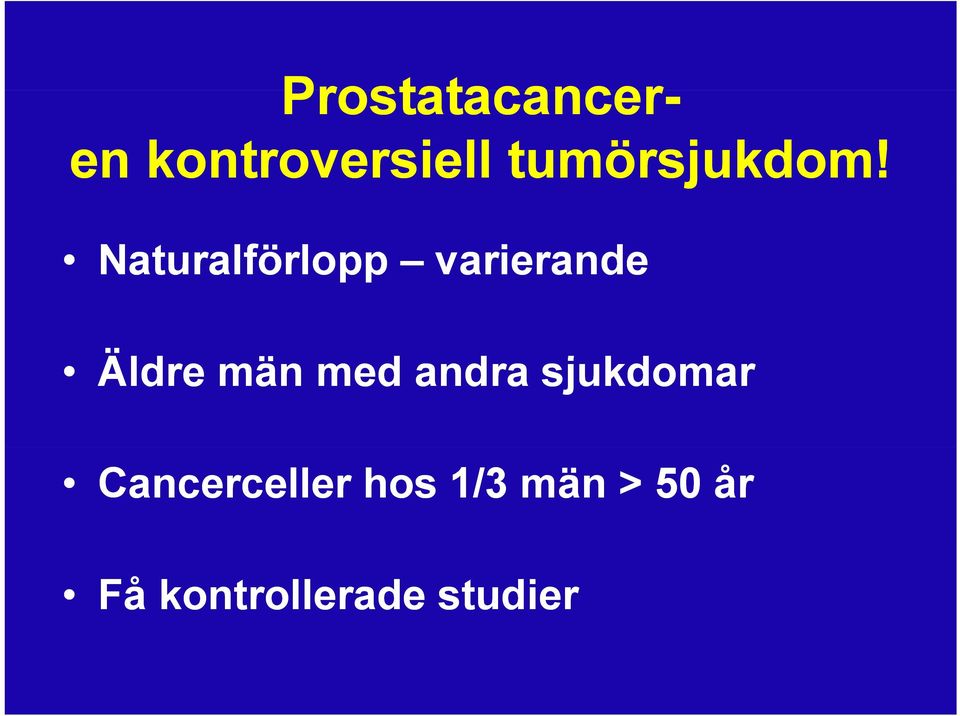 Prostatacancer-
en kontroversiell tumörsjukdom!

• Naturalförlopp – varierande

• Äldre män med andra sjukdomar

• Cancerceller hos 1/3 män > 50 år

• Få kontrollerade studier